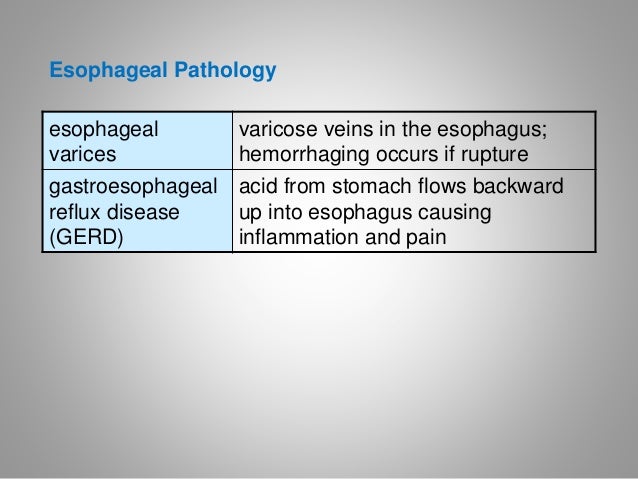 Esophageal Pathology

| | |
|---|---|
| esophageal varices | varicose veins in the esophagus; hemorrhaging occurs if rupture |
| gastroesophageal reflux disease (GERD) | acid from stomach flows backward up into esophagus causing inflammation and pain |